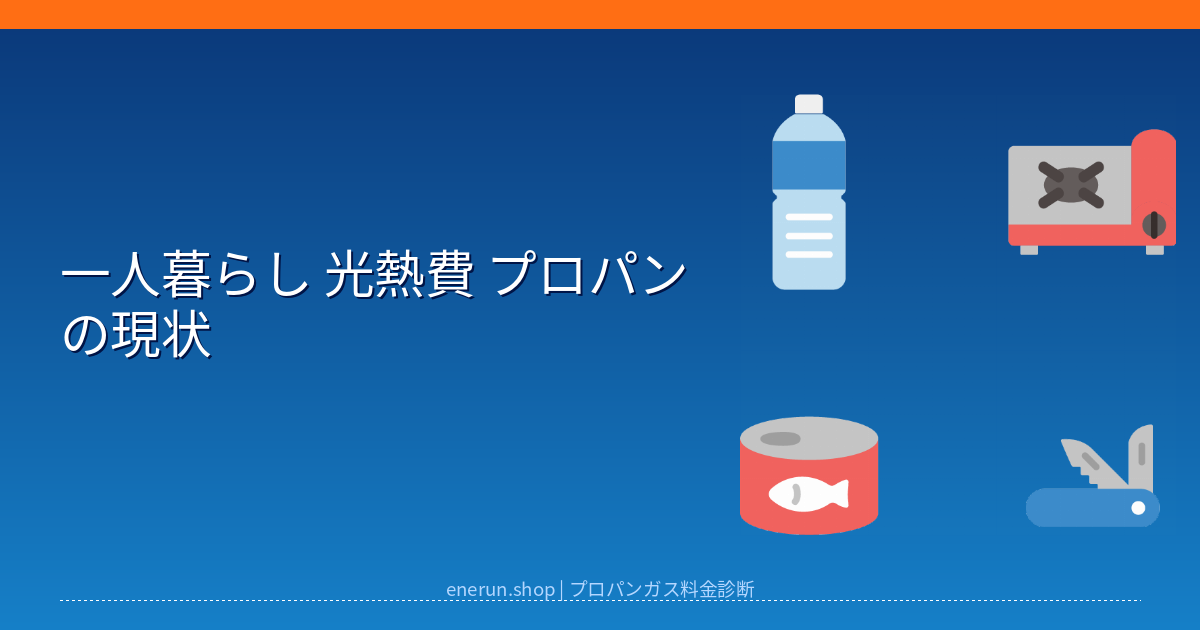 一人暮らし 光熱費 プロパンの現状

enerun.shop | プロパンガス料金診断